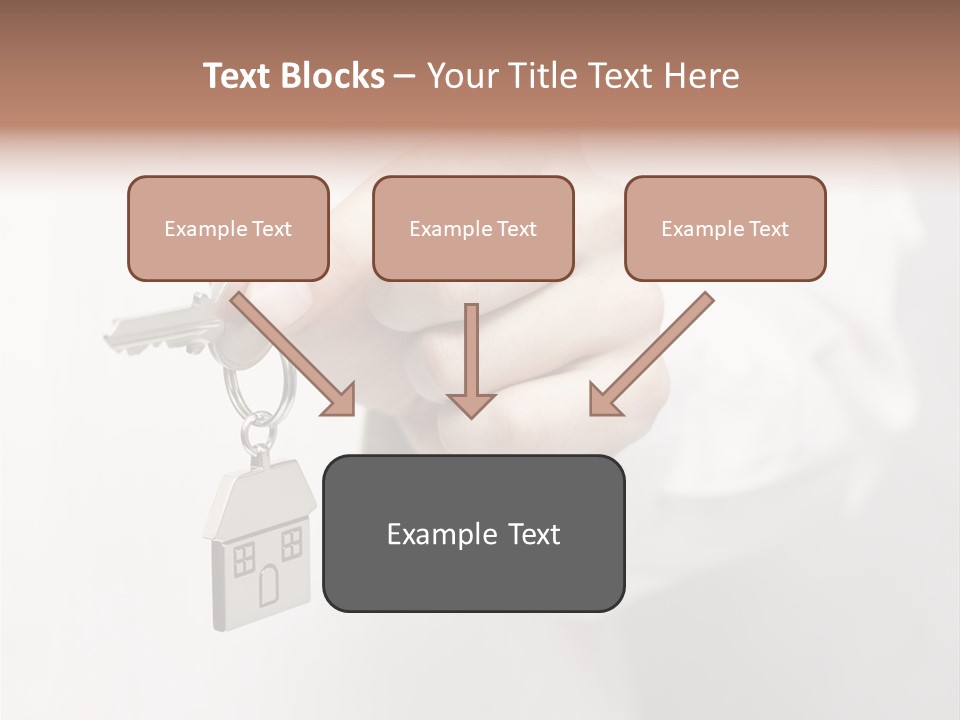 Text Blocks – Your Title Text Here

Example Text

Example Text

Example Text

Example Text